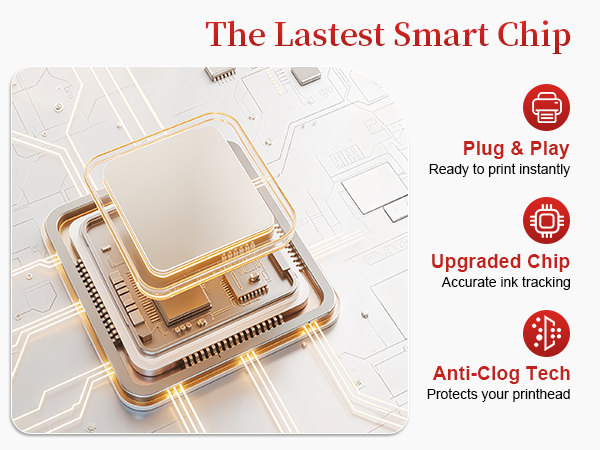 The Lastest Smart Chip

Plug & Play
Ready to print instantly

Upgraded Chip
Accurate ink tracking

Anti-Clog Tech
Protects your printhead